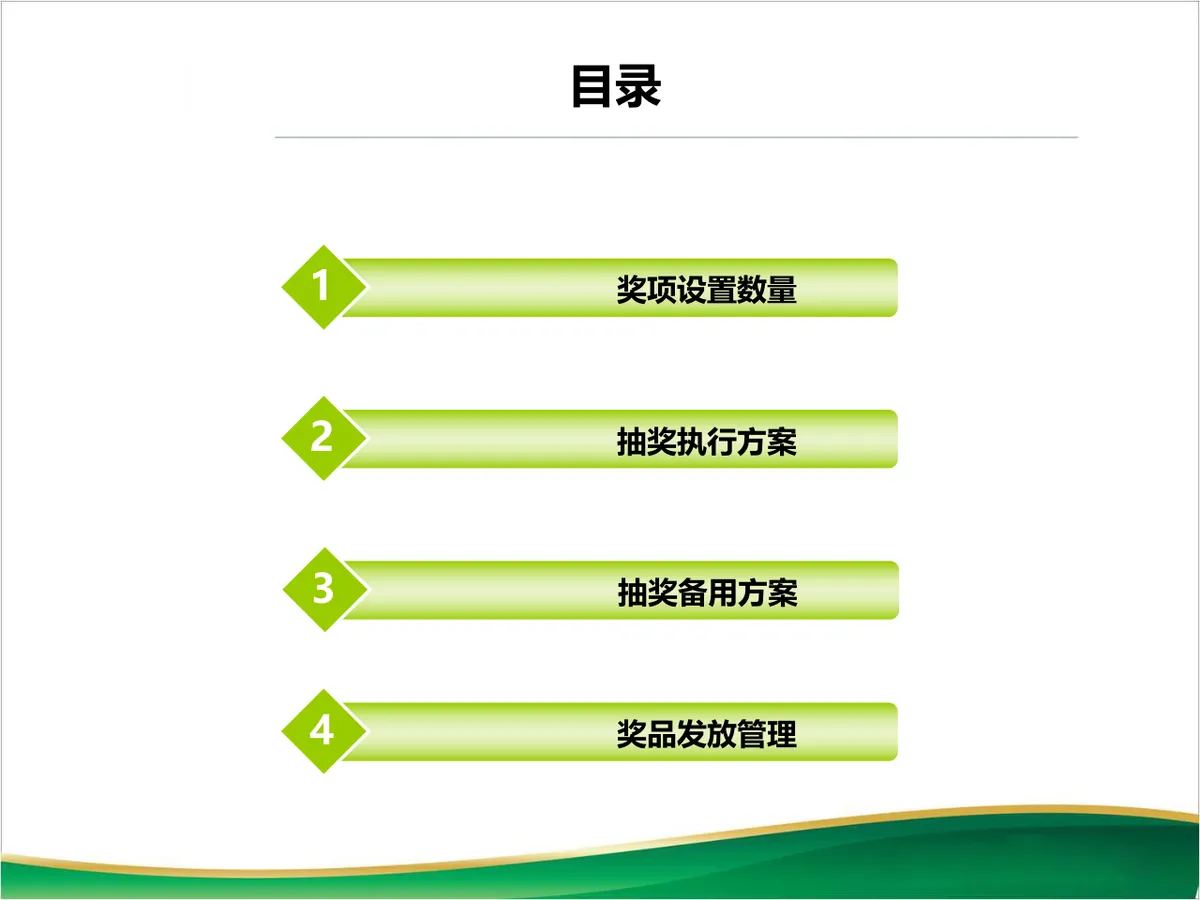 目录

1 奖项设置数量

2 抽奖执行方案

3 抽奖备用方案

4 奖品发放管理